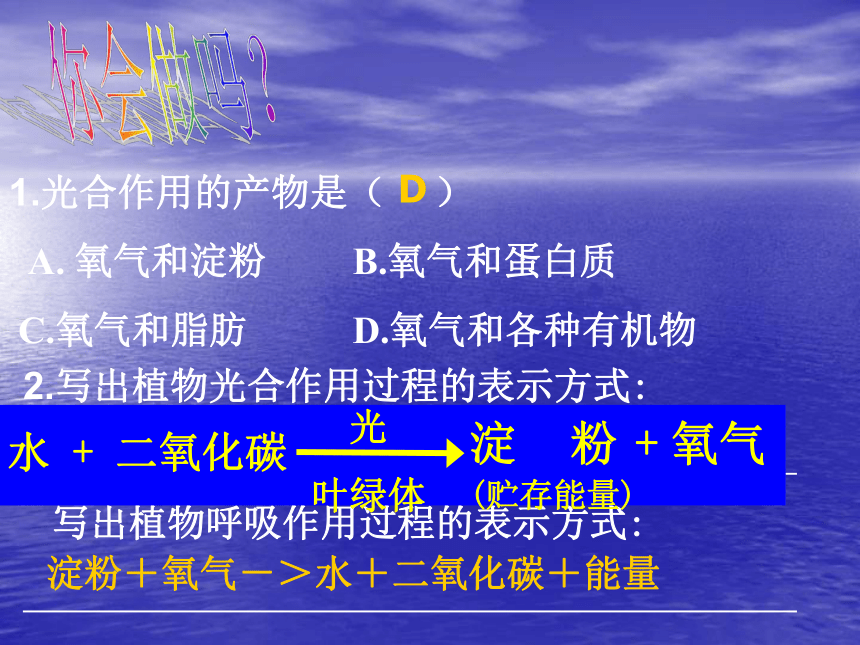 你会做吗?

1.光合作用的产物是（ D ）

A. 氧气和淀粉　　B.氧气和蛋白质

C.氧气和脂肪　　D.氧气和各种有机物

2.写出植物光合作用过程的表示方式:

水 + 二氧化碳 $\xrightarrow[\text{叶绿体}]{\text{光}}$ 淀　粉 + 氧气
（贮存能量）

写出植物呼吸作用过程的表示方式:

淀粉＋氧气－＞水＋二氧化碳＋能量